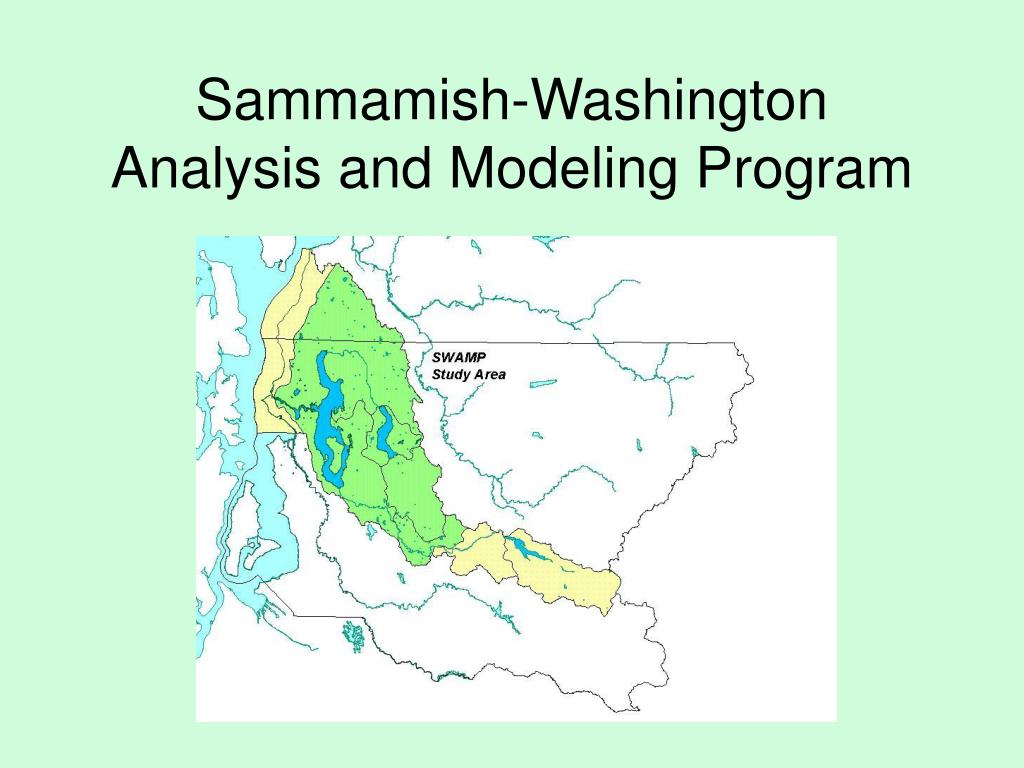 Sammamish-Washington
Analysis and Modeling Program

SWAMP
Study Area